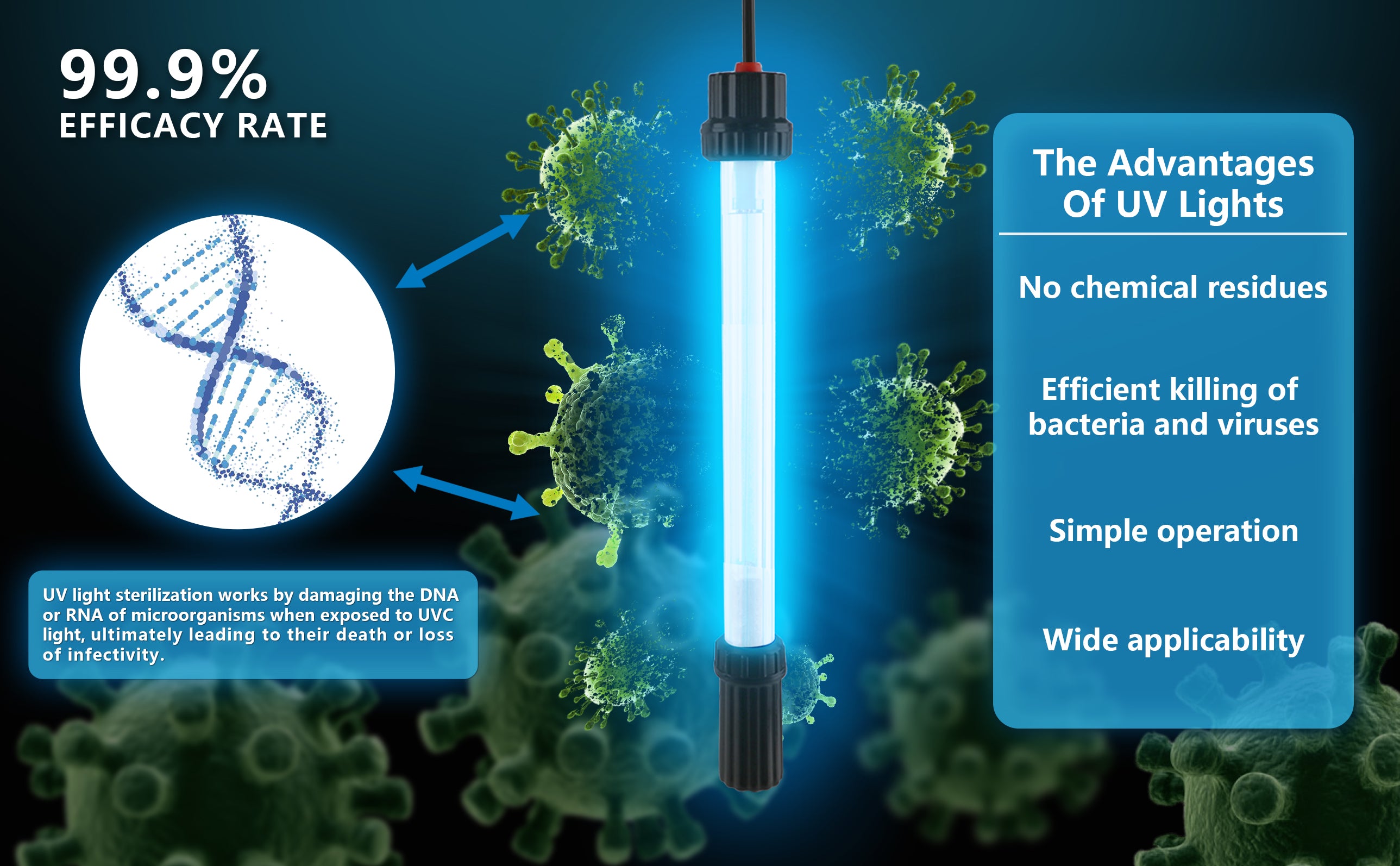 99.9%
EFFICACY RATE

UV light sterilization works by damaging the DNA or RNA of microorganisms when exposed to UVC light, ultimately leading to their death or loss of infectivity.

The Advantages Of UV Lights

No chemical residues

Efficient killing of bacteria and viruses

Simple operation

Wide applicability